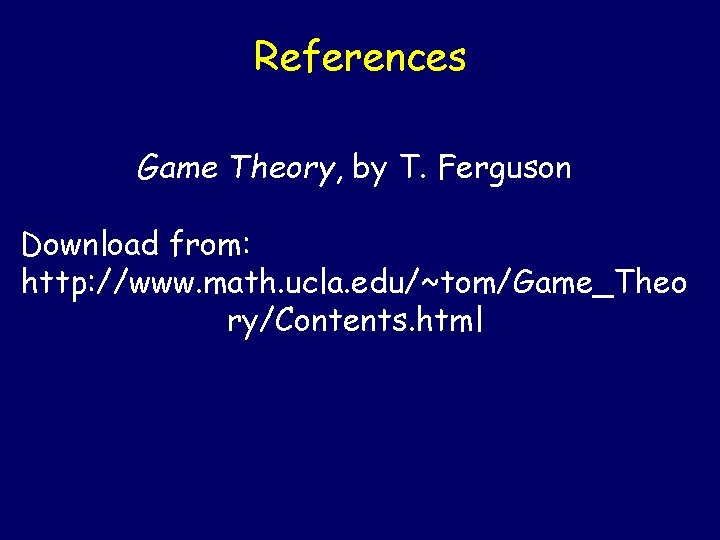 References

Game Theory, by T. Ferguson

Download from: http://www.math.ucla.edu/~tom/Game_Theory/Contents.html